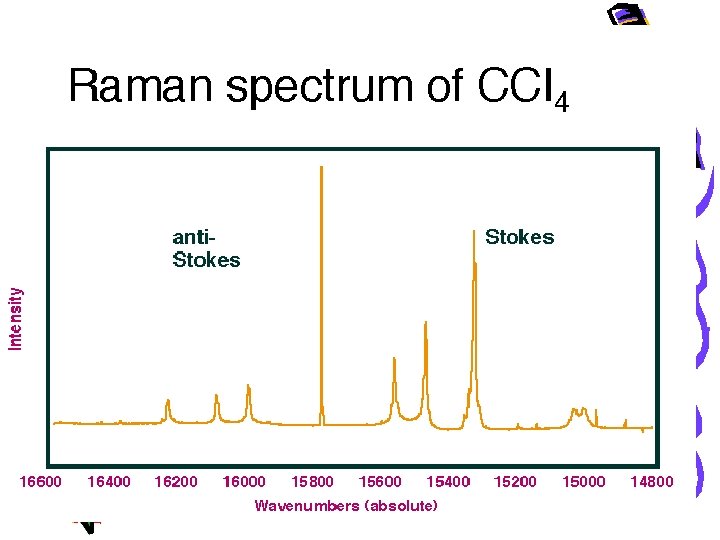 Raman spectrum of $CCl_4$

anti-Stokes

Stokes

Intensity

16600 16400 16200 16000 15800 15600 15400 15200 15000 14800

Wavenumbers (absolute)